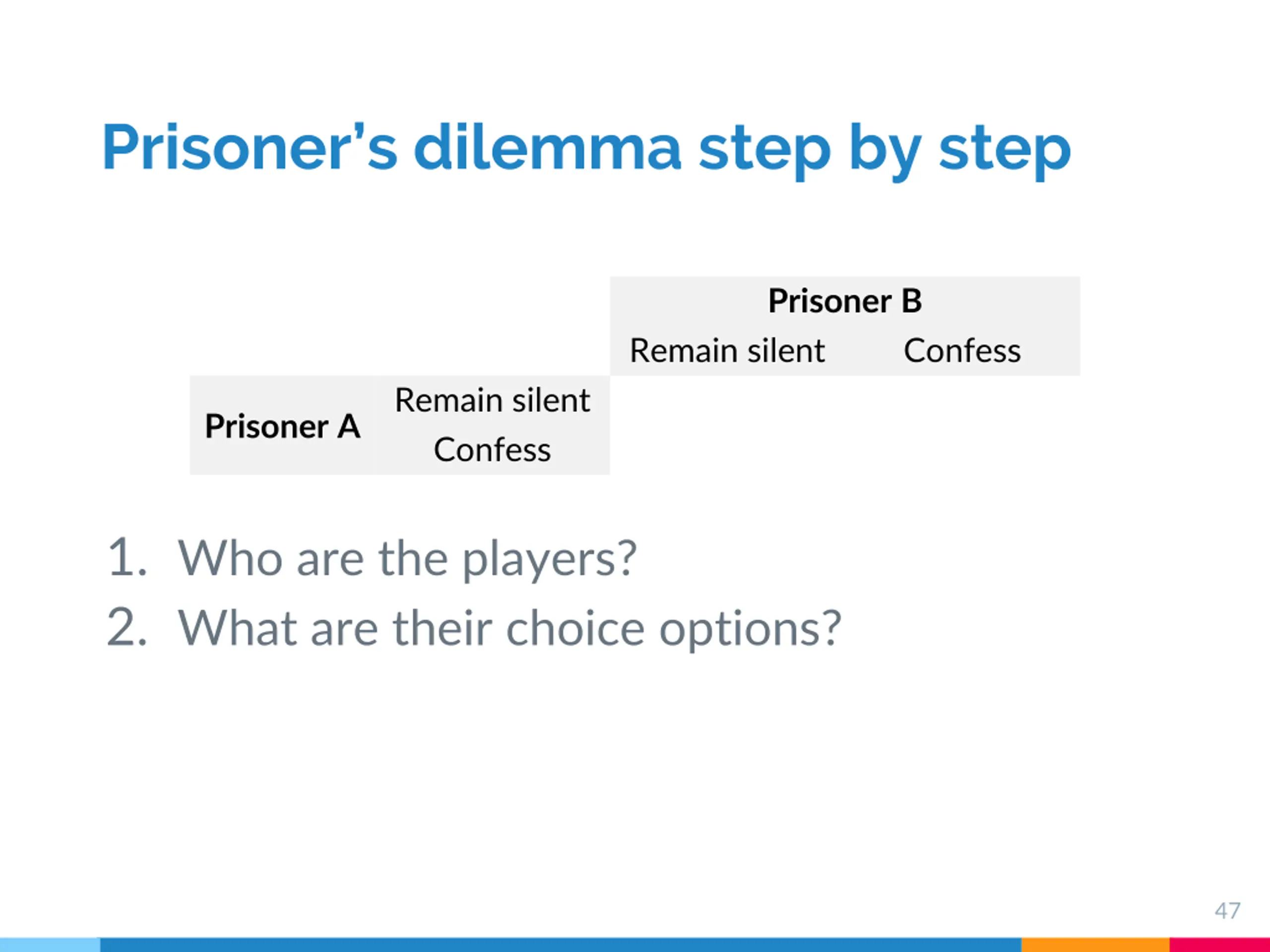 Prisoner's dilemma step by step

| | | Prisoner B | |
|---|---|---|---|
| | | Remain silent | Confess |
| Prisoner A | Remain silent | | |
| | Confess | | |

1. Who are the players?
2. What are their choice options?

47